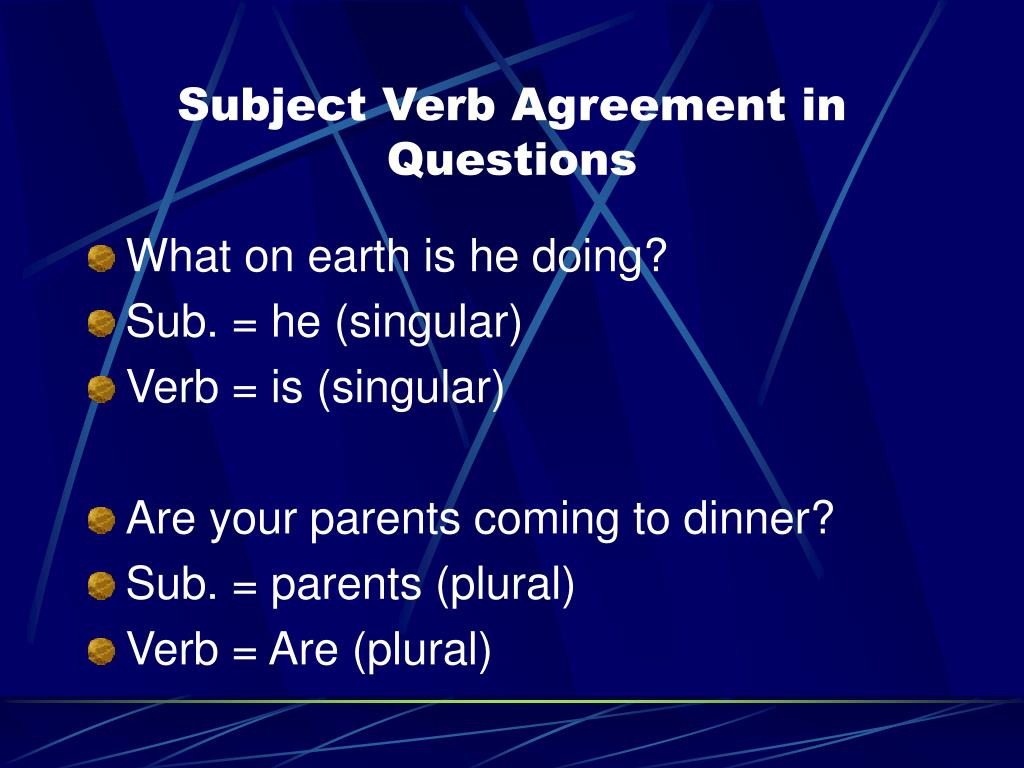 Subject Verb Agreement in Questions

What on earth is he doing?
Sub. = he (singular)
Verb = is (singular)

Are your parents coming to dinner?
Sub. = parents (plural)
Verb = Are (plural)